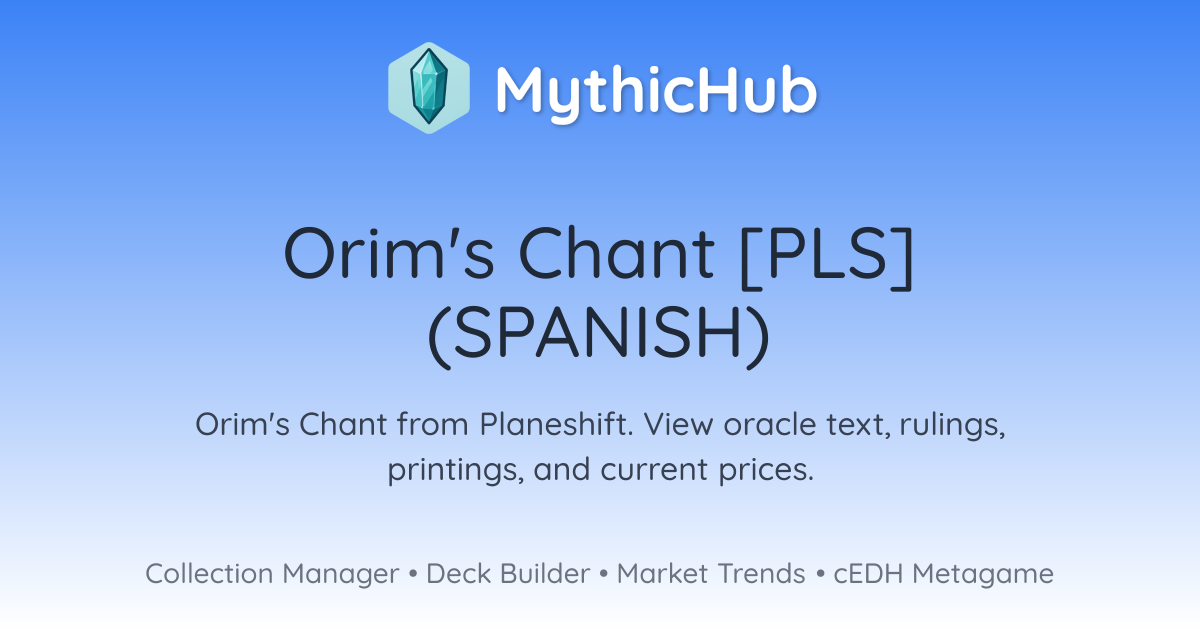 MythicHub

Orim's Chant [PLS] (SPANISH)

Orim's Chant from Planeshift. View oracle text, rulings, printings, and current prices.

Collection Manager • Deck Builder • Market Trends • cEDH Metagame